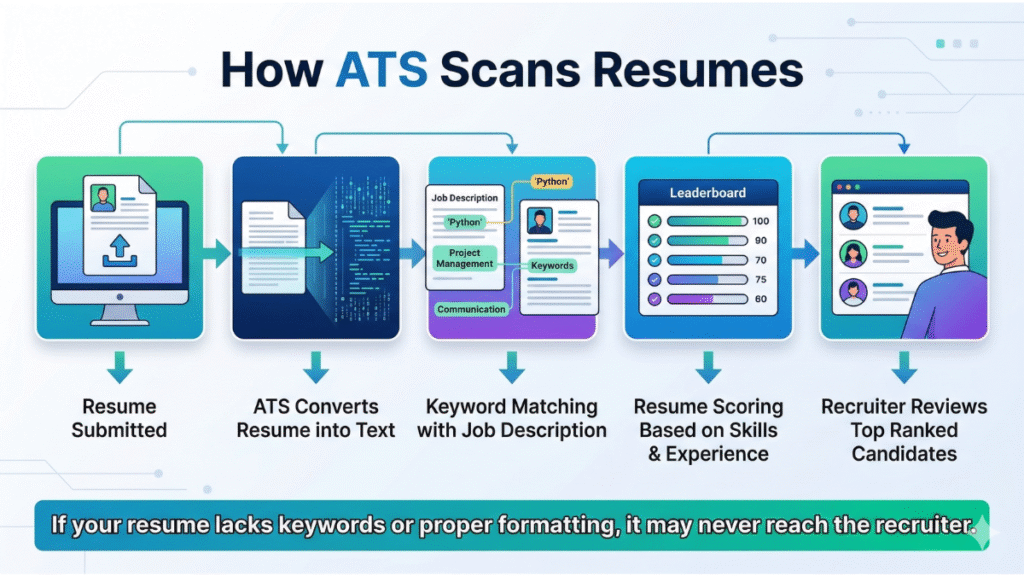 How ATS Scans Resumes

Job Description
'Python'
'Python'
Project Management
Keywords
Communication

Leaderboard
100
90
70
75
60

Resume Submitted

ATS Converts Resume into Text

Keyword Matching with Job Description

Resume Scoring Based on Skills & Experience

Recruiter Reviews Top Ranked Candidates

If your resume lacks keywords or proper formatting, it may never reach the recruiter.